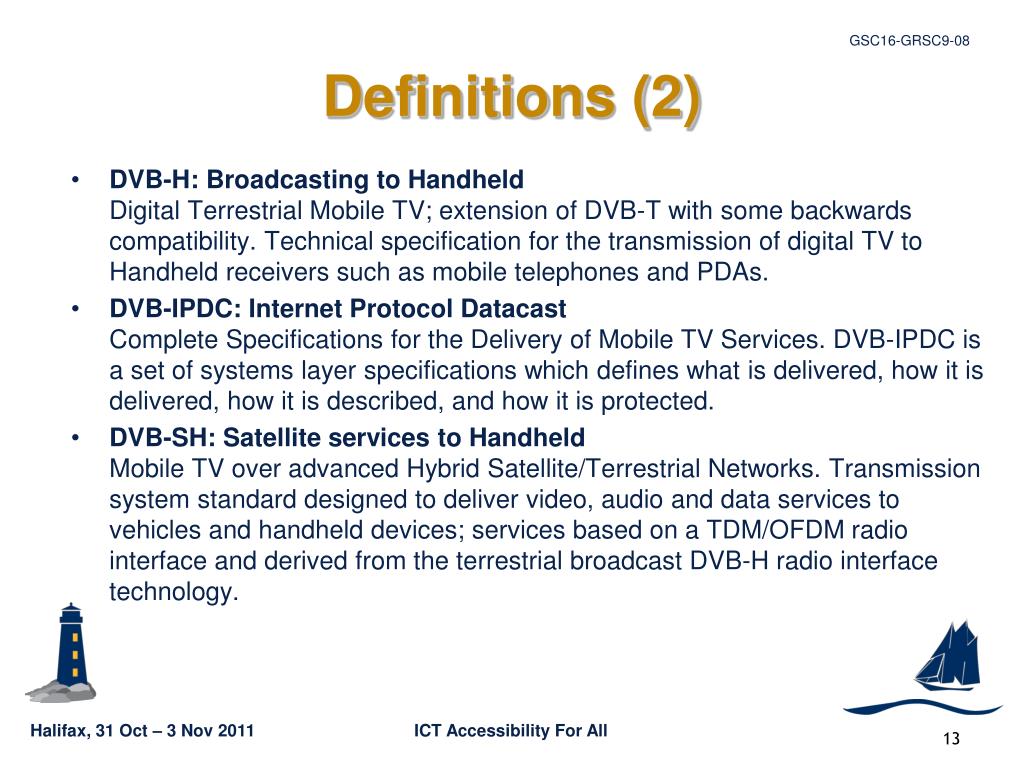 GSC16-GRSC9-08

Definitions (2)

• DVB-H: Broadcasting to Handheld
Digital Terrestrial Mobile TV; extension of DVB-T with some backwards compatibility. Technical specification for the transmission of digital TV to Handheld receivers such as mobile telephones and PDAs.

• DVB-IPDC: Internet Protocol Datacast
Complete Specifications for the Delivery of Mobile TV Services. DVB-IPDC is a set of systems layer specifications which defines what is delivered, how it is delivered, how it is described, and how it is protected.

• DVB-SH: Satellite services to Handheld
Mobile TV over advanced Hybrid Satellite/Terrestrial Networks. Transmission system standard designed to deliver video, audio and data services to vehicles and handheld devices; services based on a TDM/OFDM radio interface and derived from the terrestrial broadcast DVB-H radio interface technology.

Halifax, 31 Oct – 3 Nov 2011 ICT Accessibility For All 13